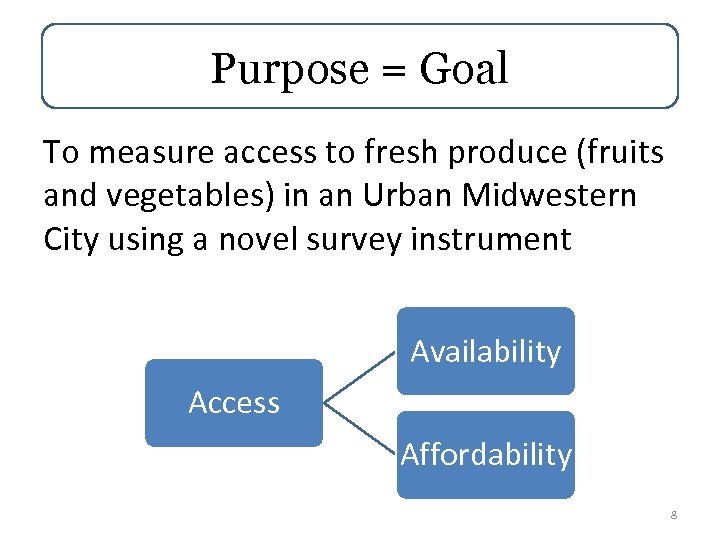 Purpose = Goal

To measure access to fresh produce (fruits and vegetables) in an Urban Midwestern City using a novel survey instrument

Access

Availability

Affordability

8